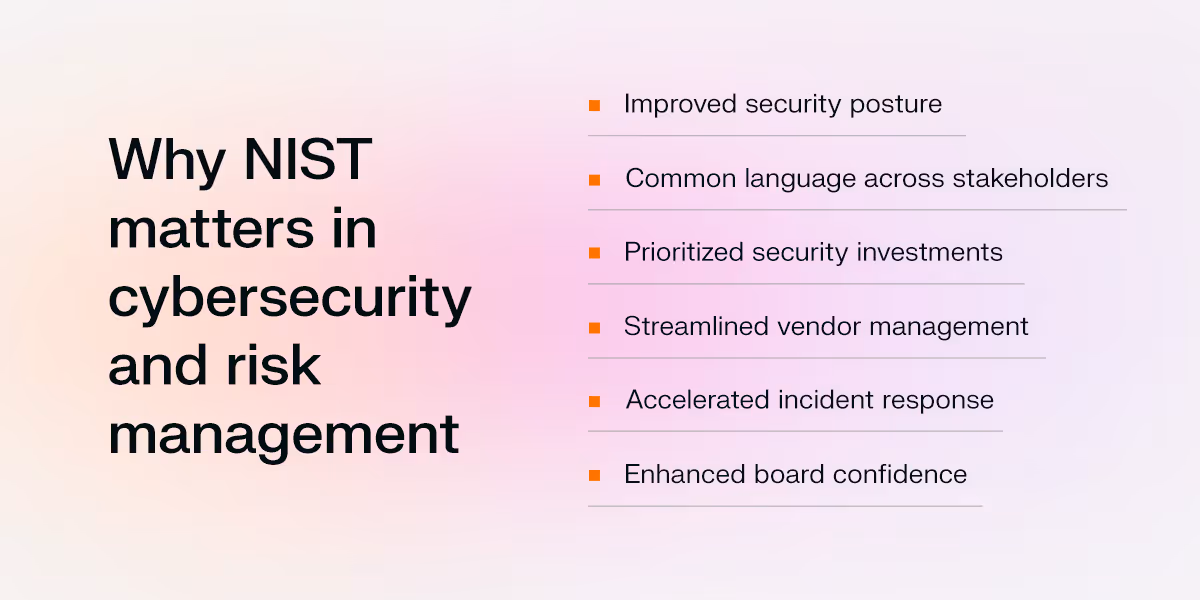 Why NIST matters in cybersecurity and risk management

- Improved security posture
- Common language across stakeholders
- Prioritized security investments
- Streamlined vendor management
- Accelerated incident response
- Enhanced board confidence